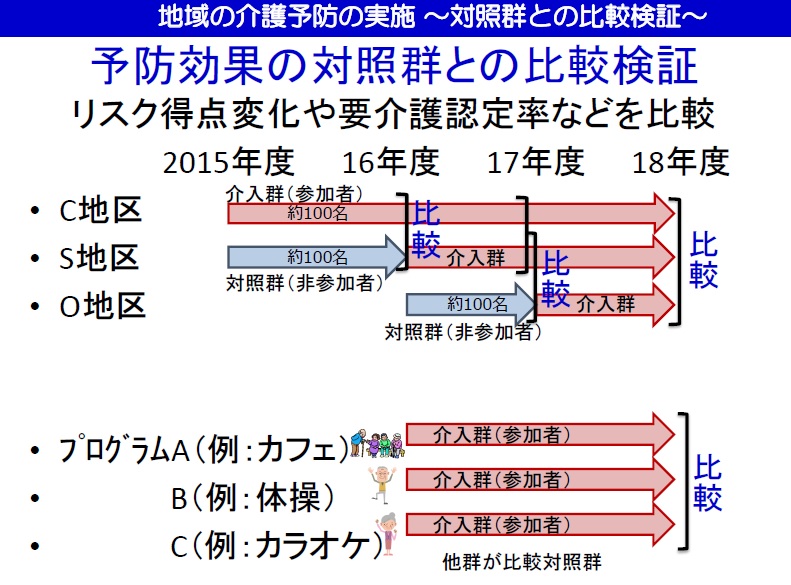 地域の介護予防の実施 ～対照群との比較検証～

予防効果の対照群との比較検証

リスク得点変化や要介護認定率などを比較

2015年度　16年度　17年度　18年度

• C地区
• S地区
• O地区

介入群（参加者）
約100名
比較
約100名
介入群
対照群（非参加者）
比較
約100名
介入群
対照群（非参加者）
比較

• プログラムA（例：カフェ）
• B（例：体操）
• C（例：カラオケ）

介入群（参加者）
介入群（参加者）
介入群（参加者）
比較
他群が比較対照群